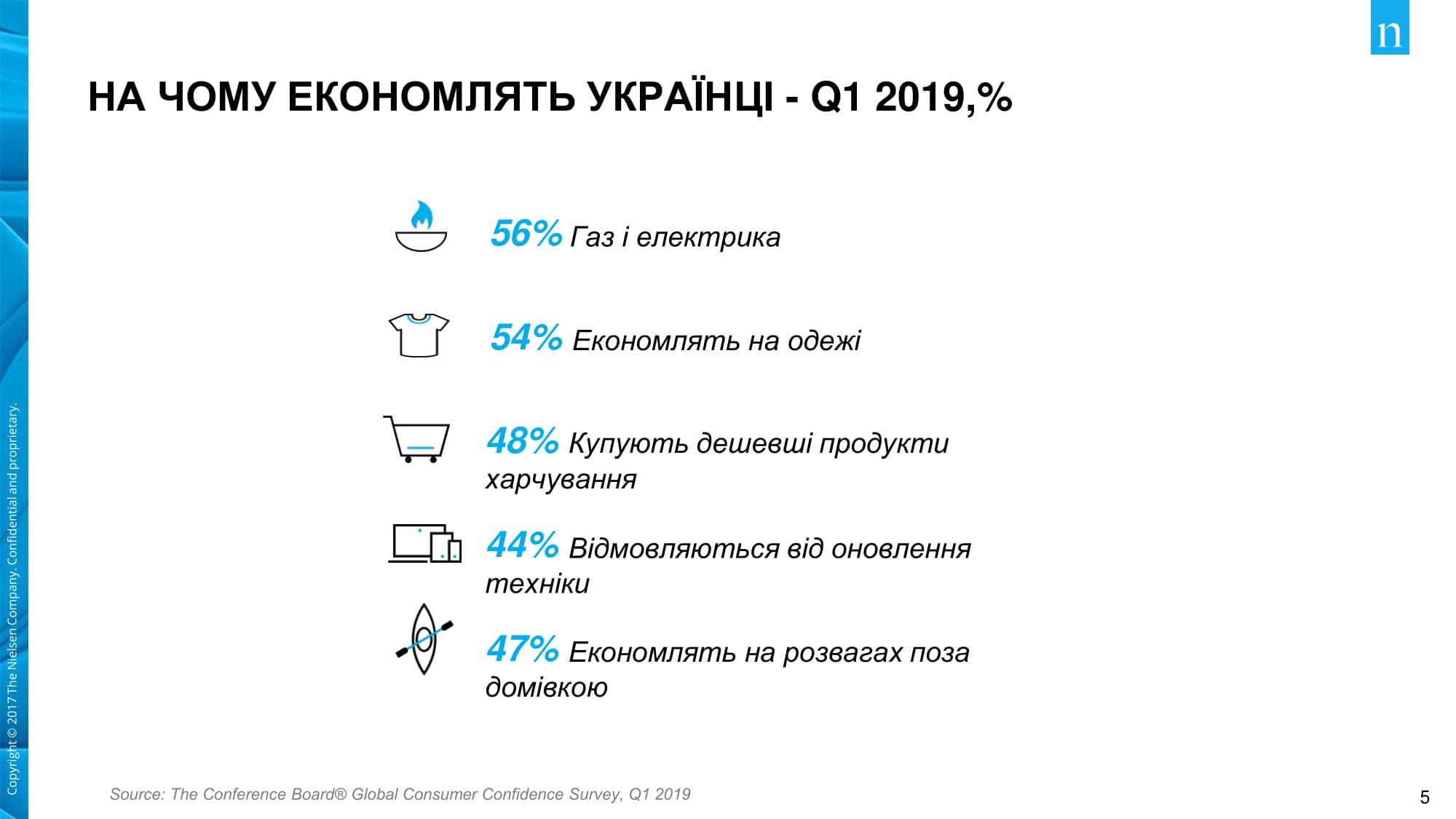 n

НА ЧОМУ ЕКОНОМЛЯТЬ УКРАЇНЦІ - Q1 2019,%

56% Газ і електрика

54% Економлять на одежі

48% Купують дешевші продукти харчування

44% Відмовляються від оновлення техніки

47% Економлять на розвагах поза домівкою

Copyright © 2017 The Nielsen Company. Confidential and proprietary.

Source: The Conference Board® Global Consumer Confidence Survey, Q1 2019

5